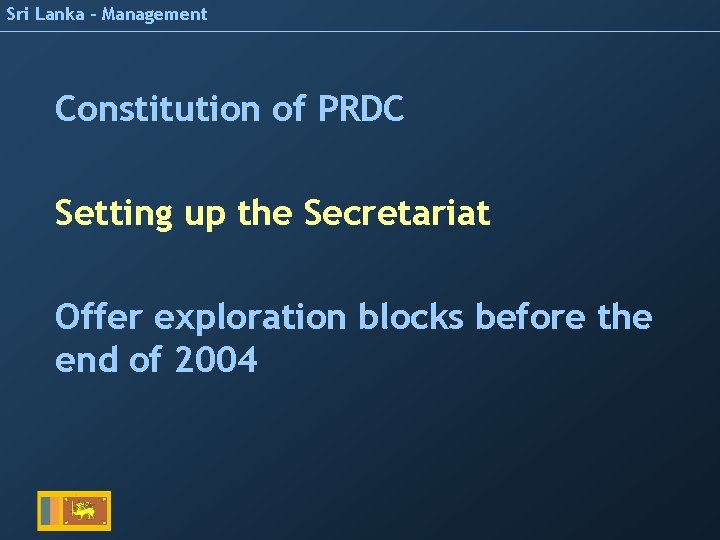 Sri Lanka - Management

Constitution of PRDC

Setting up the Secretariat

Offer exploration blocks before the end of 2004